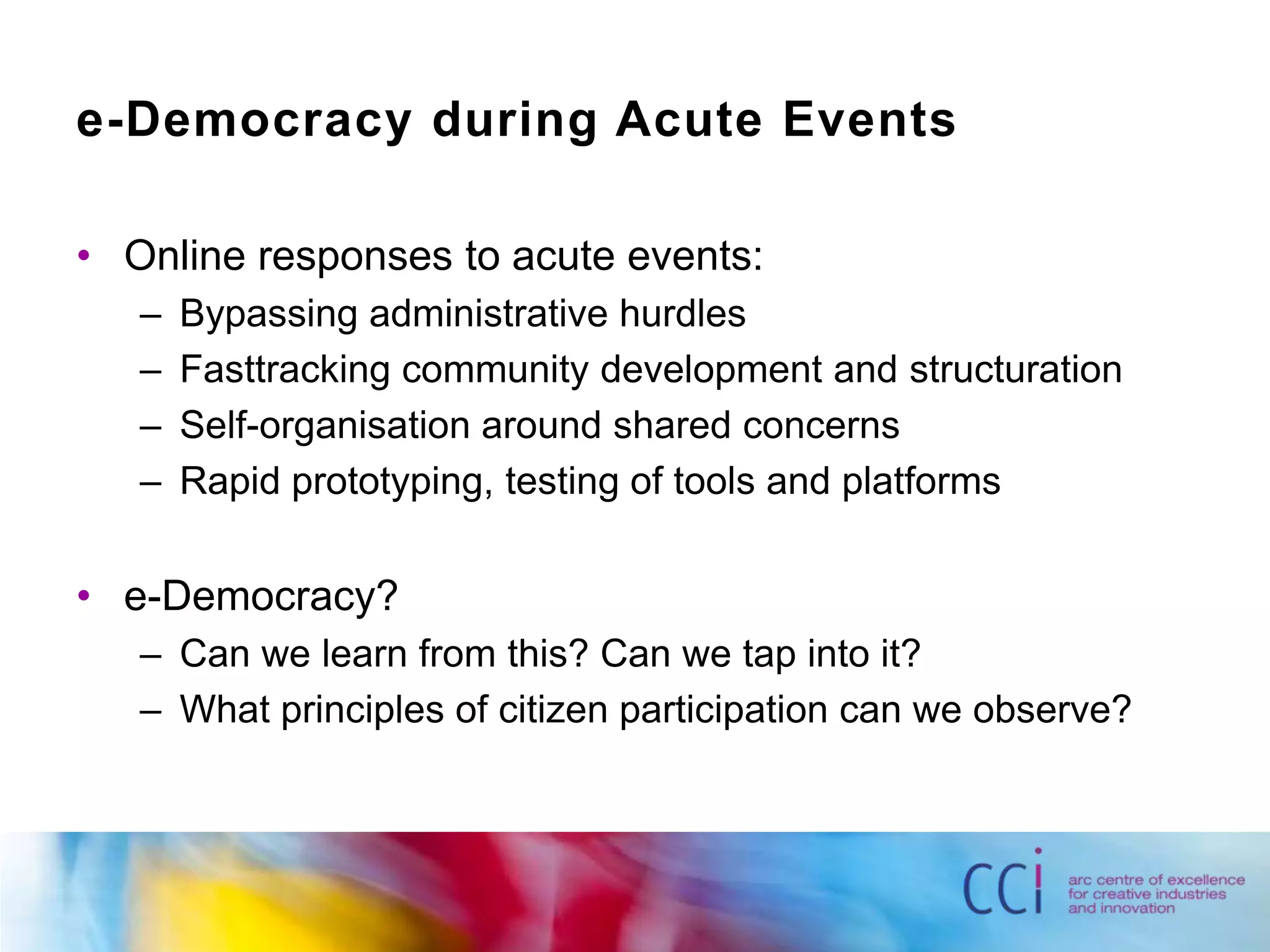 e-Democracy during Acute Events

• Online responses to acute events:
– Bypassing administrative hurdles
– Fasttracking community development and structuration
– Self-organisation around shared concerns
– Rapid prototyping, testing of tools and platforms

• e-Democracy?
– Can we learn from this? Can we tap into it?
– What principles of citizen participation can we observe?

cci arc centre of excellence for creative industries and innovation